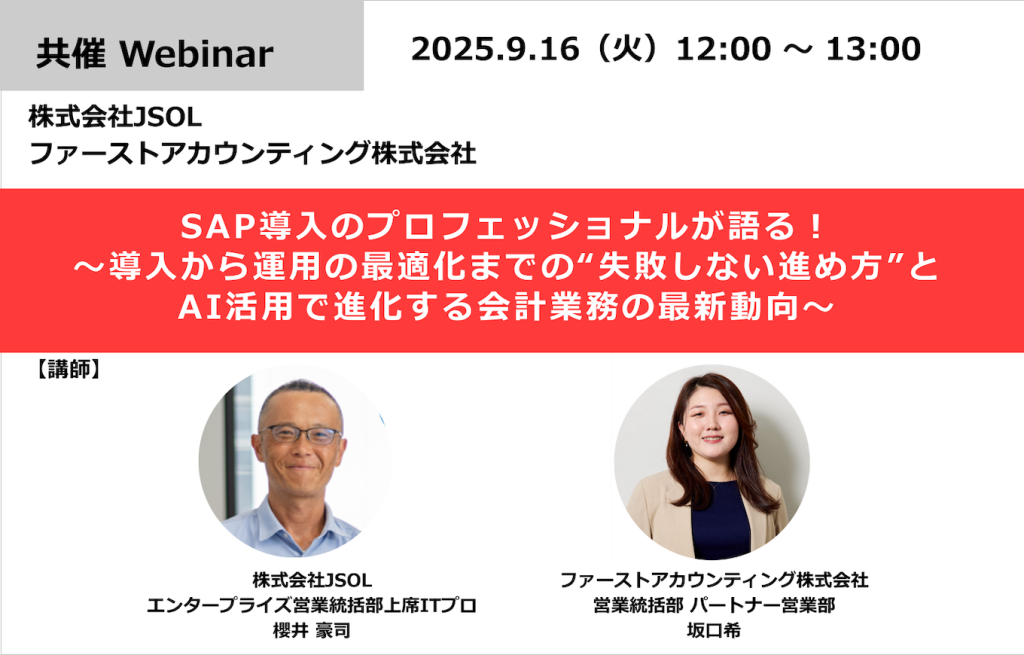 共催 Webinar

2025.9.16（火）12:00 ～ 13:00

株式会社JSOL
ファーストアカウンティング株式会社

SAP導入のプロフェッショナルが語る！
～導入から運用の最適化までの“失敗しない進め方”と
AI活用で進化する会計業務の最新動向～

【講師】

株式会社JSOL
エンタープライズ営業統括部上席ITプロ
櫻井 豪司

ファーストアカウンティング株式会社
営業統括部 パートナー営業部
坂口希